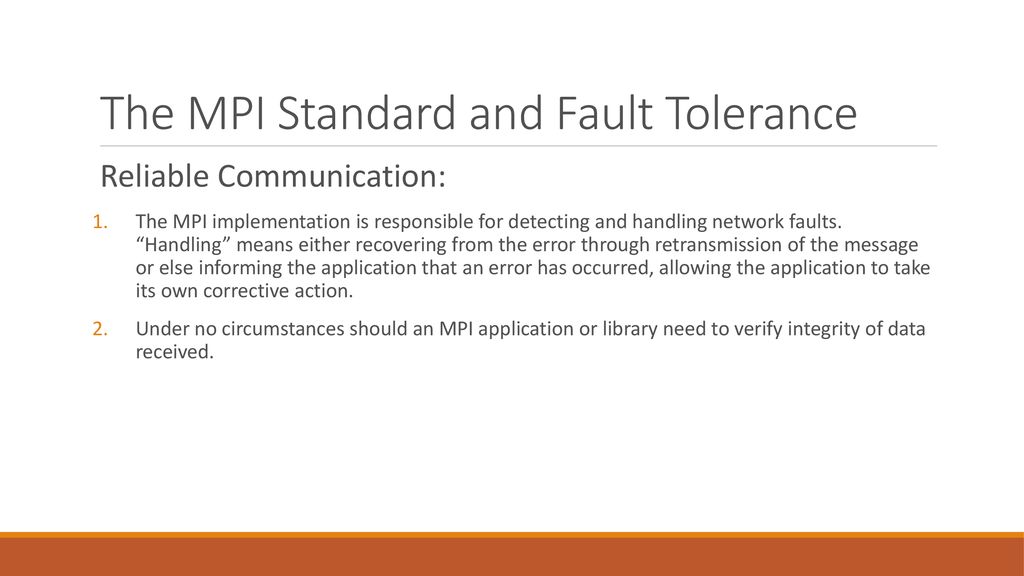 The MPI Standard and Fault Tolerance

Reliable Communication:

1. The MPI implementation is responsible for detecting and handling network faults. “Handling” means either recovering from the error through retransmission of the message or else informing the application that an error has occurred, allowing the application to take its own corrective action.

2. Under no circumstances should an MPI application or library need to verify integrity of data received.